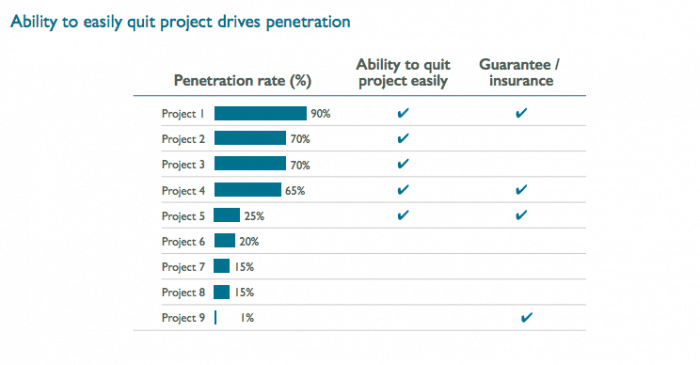 Ability to easily quit project drives penetration

| | Penetration rate (%) | Ability to quit project easily | Guarantee / insurance |
|---|---|---|---|
| Project 1 | 90% | ✔ | ✔ |
| Project 2 | 70% | ✔ | |
| Project 3 | 70% | ✔ | |
| Project 4 | 65% | ✔ | ✔ |
| Project 5 | 25% | ✔ | ✔ |
| Project 6 | 20% | | |
| Project 7 | 15% | | |
| Project 8 | 15% | | |
| Project 9 | 1% | | ✔ |